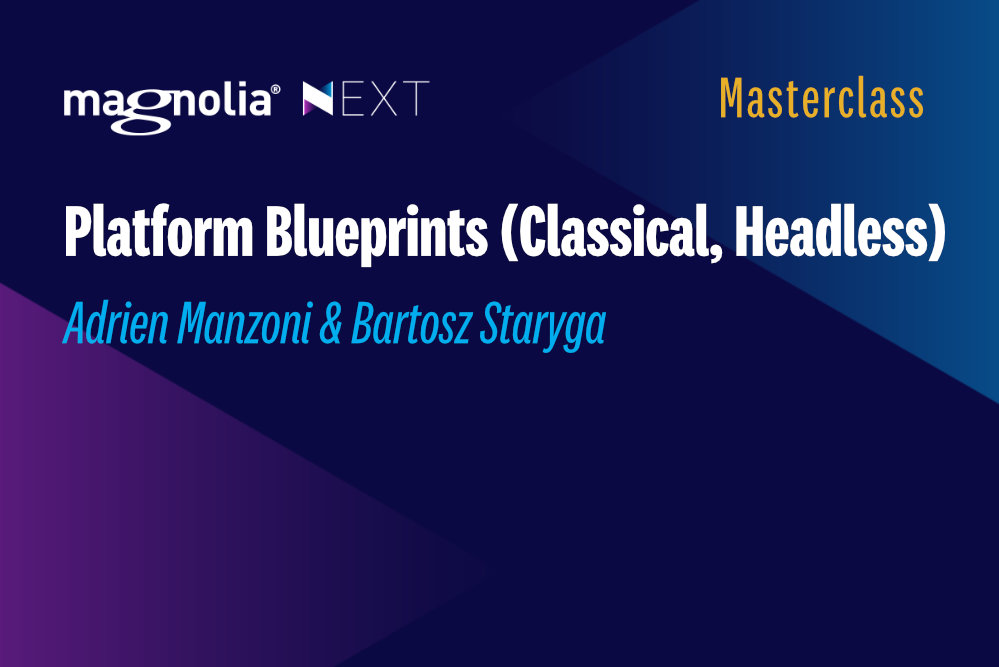 magnolia® NEXT

Masterclass

Platform Blueprints (Classical, Headless)

Adrien Manzoni & Bartosz Staryga